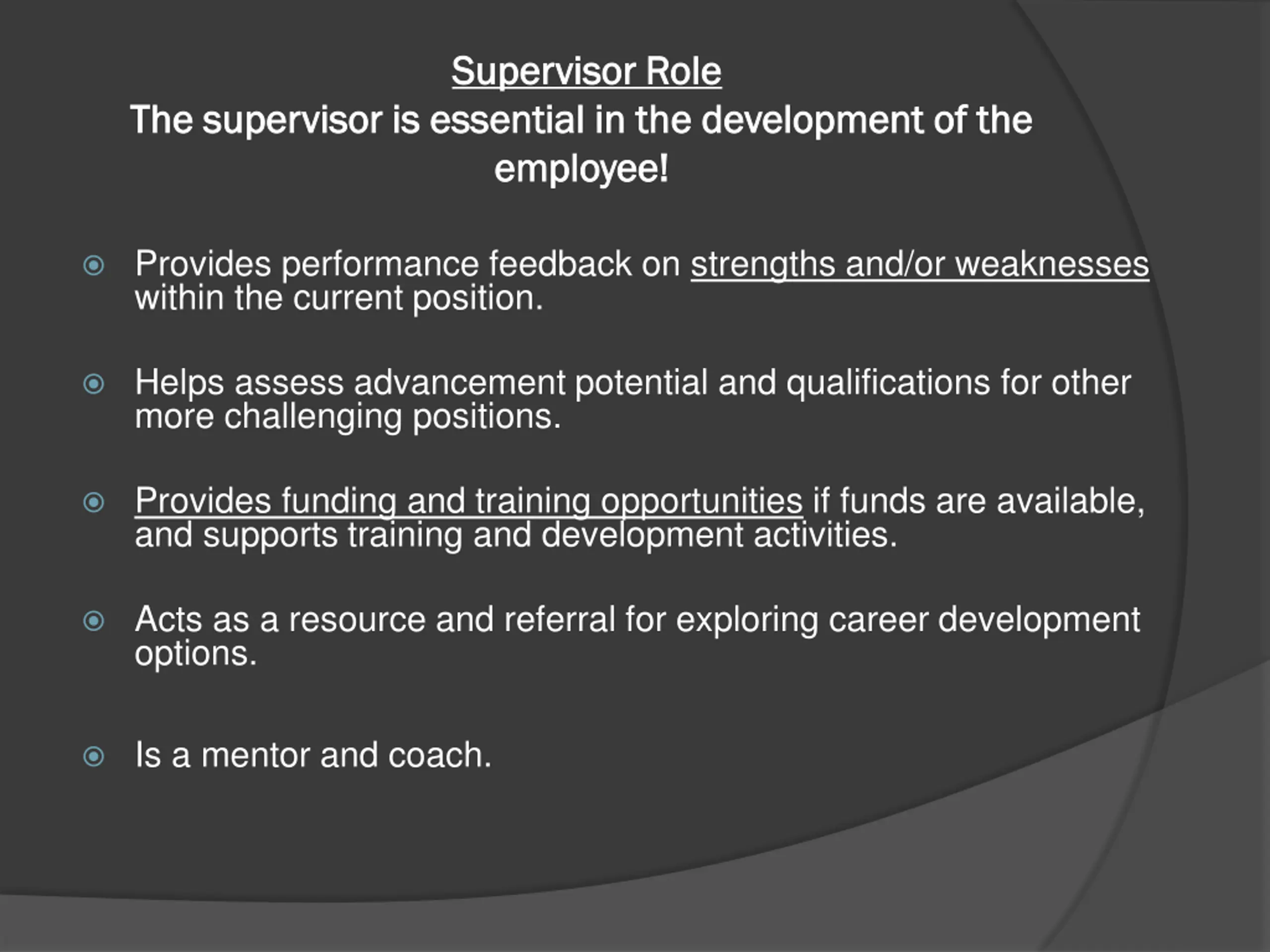 Supervisor Role
The supervisor is essential in the development of the employee!

Provides performance feedback on strengths and/or weaknesses within the current position.

Helps assess advancement potential and qualifications for other more challenging positions.

Provides funding and training opportunities if funds are available, and supports training and development activities.

Acts as a resource and referral for exploring career development options.

Is a mentor and coach.